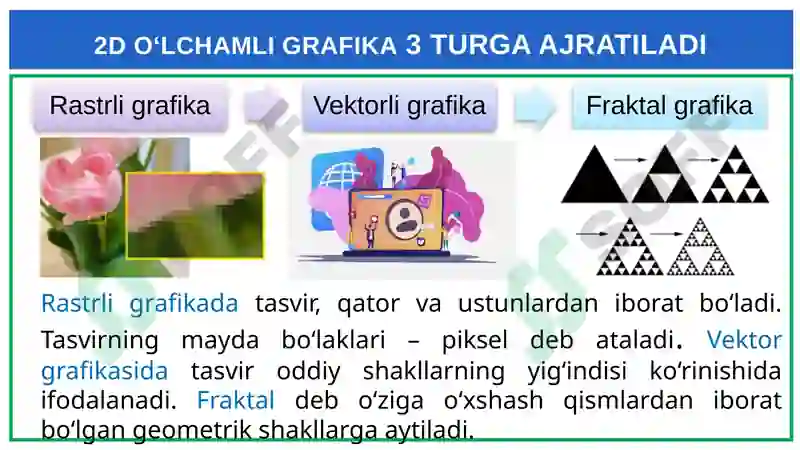 2D O‘LCHAMLI GRAFIKA 3 TURGA AJRATILADI

Rastrli grafika

Vektorli grafika

Fraktal grafika

Rastrli grafikada tasvir, qator va ustunlardan iborat bo‘ladi. Tasvirning mayda bo‘laklari – piksel deb ataladi. Vektor grafikasida tasvir oddiy shakllarning yig‘indisi ko‘rinishida ifodalanadi. Fraktal deb o‘ziga o‘xshash qismlardan iborat bo‘lgan geometrik shakllarga aytiladi.